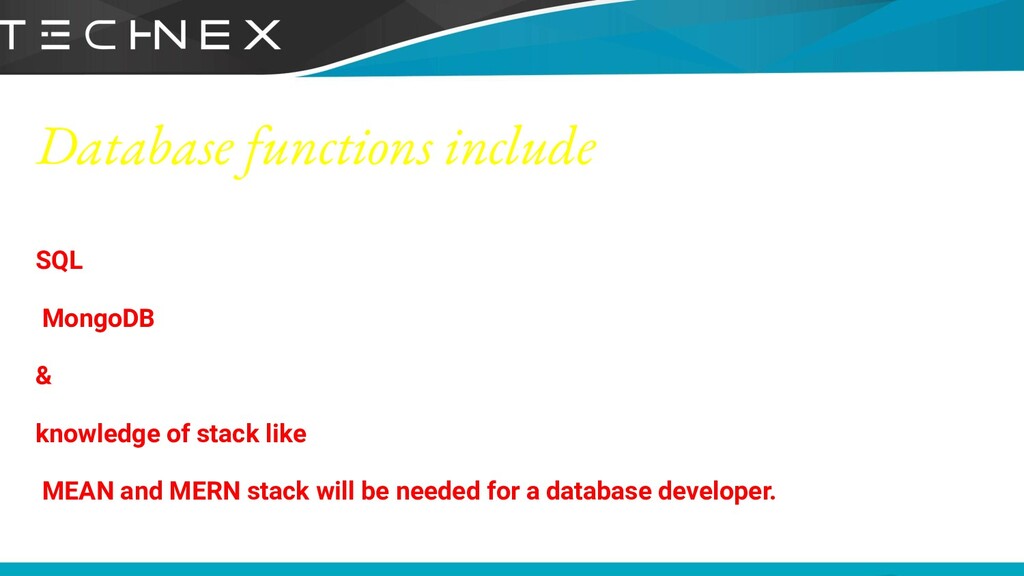 TECHNEX

Database functions include

SQL

MongoDB

&

knowledge of stack like

MEAN and MERN stack will be needed for a database developer.